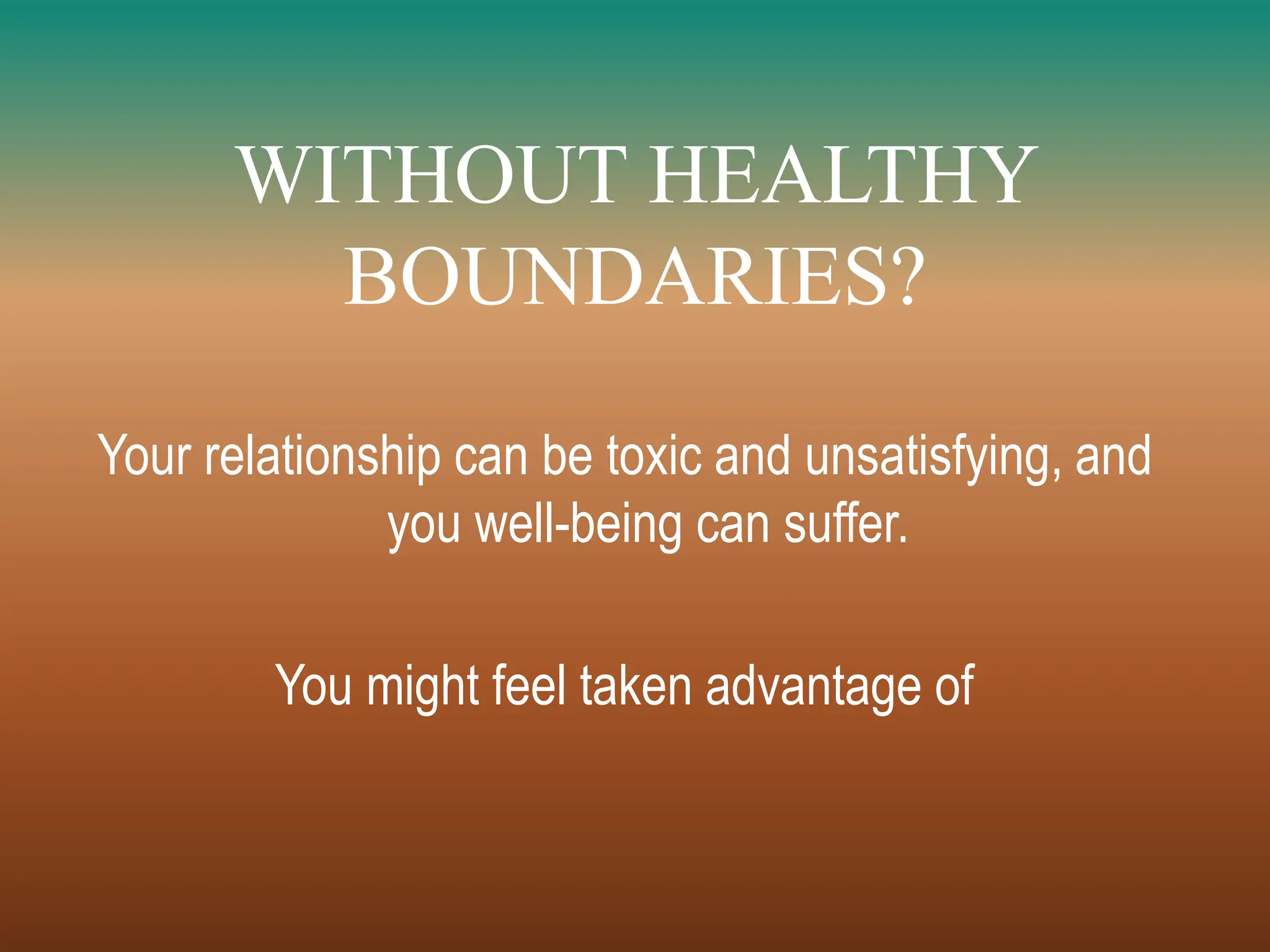 WITHOUT HEALTHY BOUNDARIES?

Your relationship can be toxic and unsatisfying, and you well-being can suffer.

You might feel taken advantage of